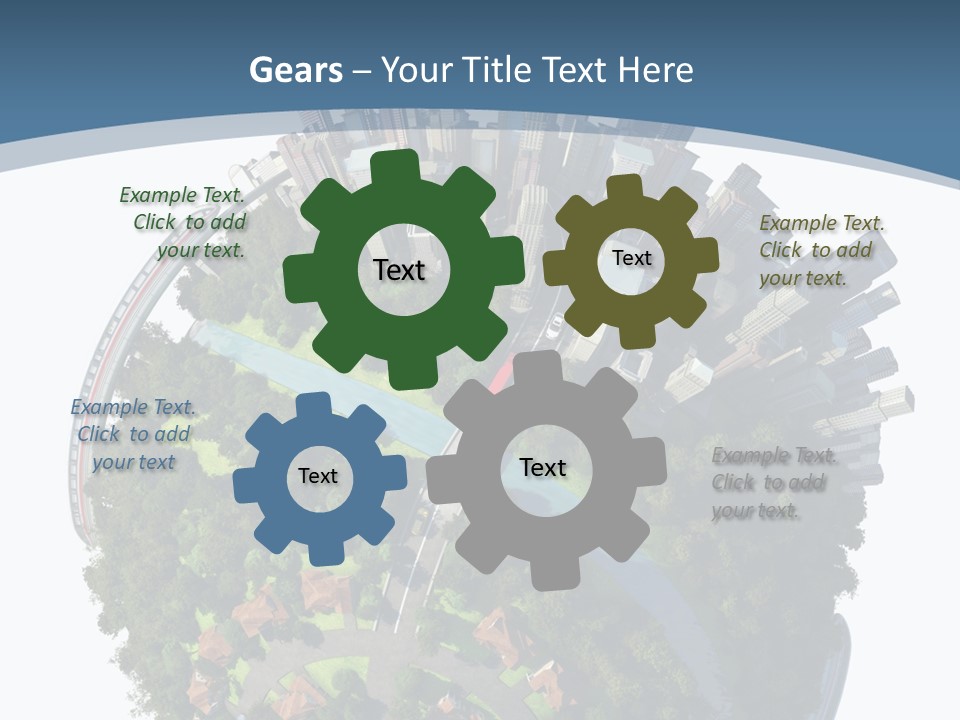 Gears – Your Title Text Here

Example Text. Click to add your text.

Text

Text

Example Text. Click to add your text.

Example Text. Click to add your text

Text

Text

Example Text. Click to add your text.